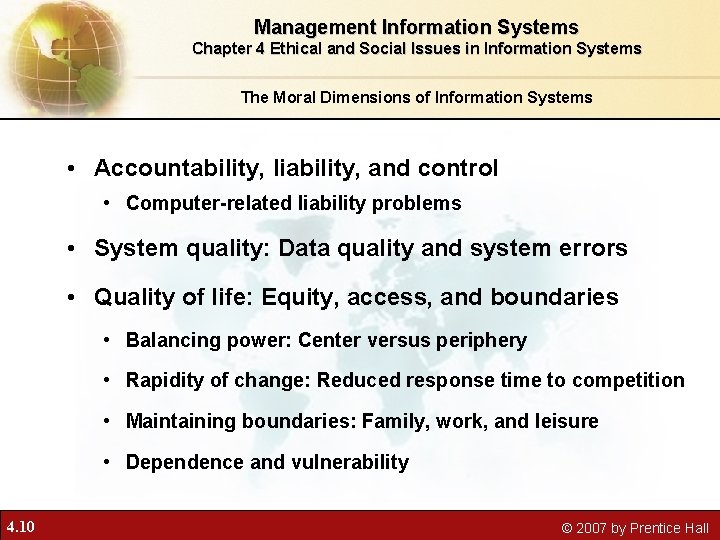 Management Information Systems
Chapter 4 Ethical and Social Issues in Information Systems

The Moral Dimensions of Information Systems

• Accountability, liability, and control
• Computer-related liability problems
• System quality: Data quality and system errors
• Quality of life: Equity, access, and boundaries
• Balancing power: Center versus periphery
• Rapidity of change: Reduced response time to competition
• Maintaining boundaries: Family, work, and leisure
• Dependence and vulnerability

4.10

© 2007 by Prentice Hall